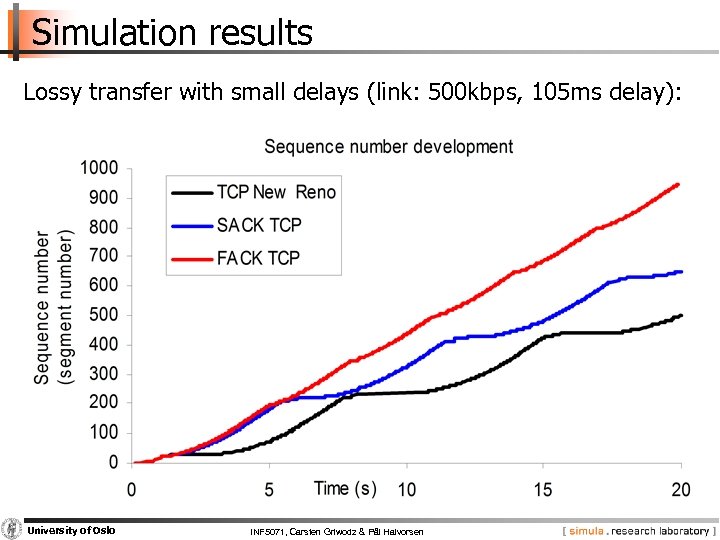 Simulation results

Lossy transfer with small delays (link: 500kbps, 105ms delay):

Sequence number development

Sequence number (segment number)

1000
900
800
700
600
500
400
300
200
100
0

TCP New Reno
SACK TCP
FACK TCP

0 5 Time (s) 10 15 20

University of Oslo

INF5071, Carsten Griwodz & Pål Halvorsen

[ simula . research laboratory ]